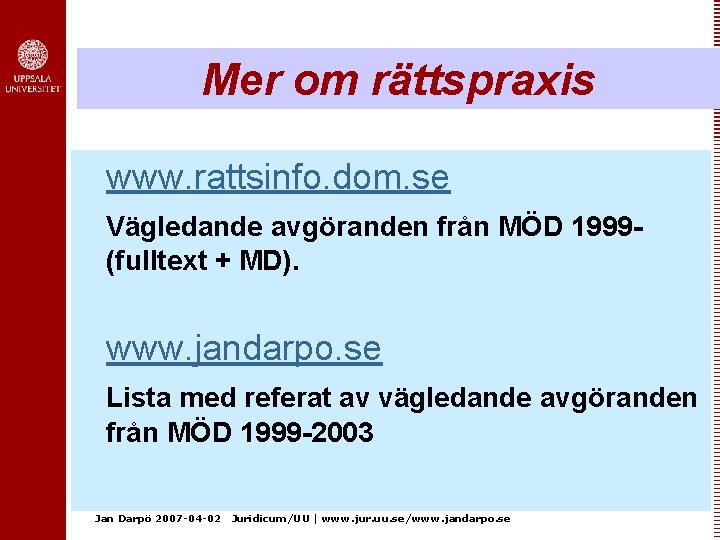 UPPSALA UNIVERSITET

Mer om rättspraxis

www.rattsinfo.dom.se

Vägledande avgöranden från MÖD 1999- (fulltext + MD).

www.jandarpo.se

Lista med referat av vägledande avgöranden från MÖD 1999-2003

Jan Darpö 2007-04-02 Juridicum/UU | www.jur.uu.se/www.jandarpo.se